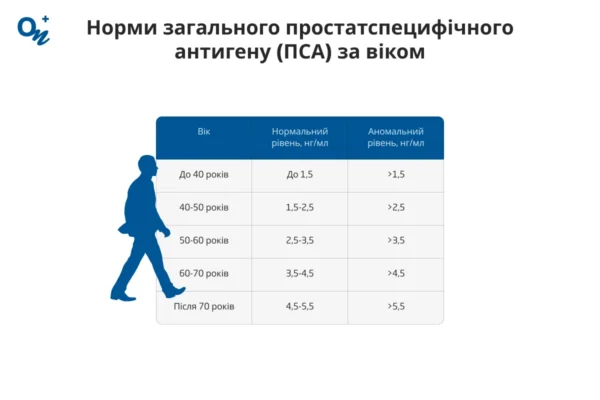 On+

Норми загального простатспецифічного антигену (ПСА) за віком

| Вік | Нормальний рівень, нг/мл | Аномальний рівень, нг/мл |
|---|---|---|
| До 40 років | До 1,5 | >1,5 |
| 40-50 років | 1,5-2,5 | >2,5 |
| 50-60 років | 2,5-3,5 | >3,5 |
| 60-70 років | 3,5-4,5 | >4,5 |
| Після 70 років | 4,5-5,5 | >5,5 |